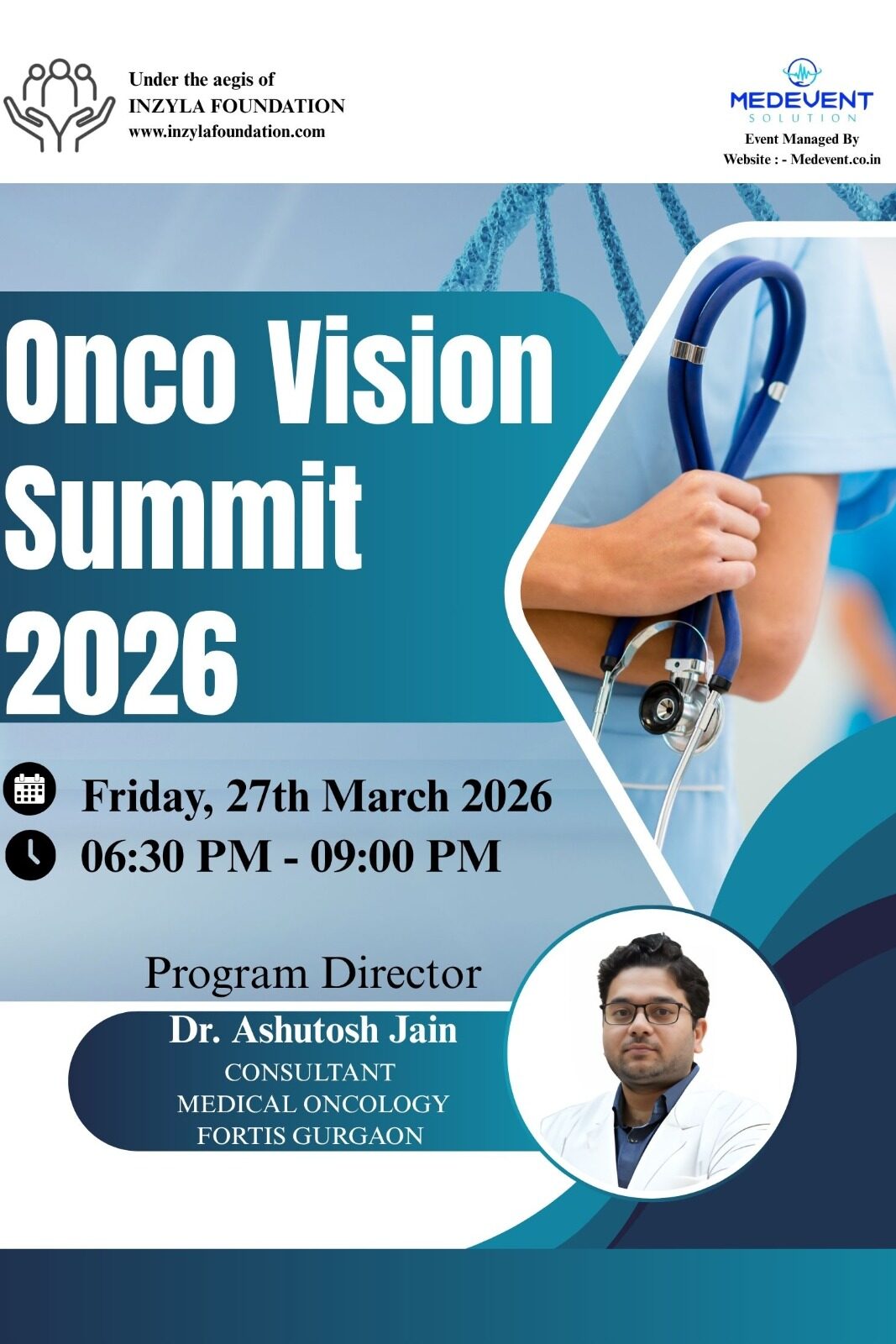 Under the aegis of
INZYLA FOUNDATION
www.inzylafoundation.com

MEDEVENT
SOLUTION
Event Managed By
Website : - Medevent.co.in

Onco Vision Summit 2026

Friday, 27th March 2026
06:30 PM - 09:00 PM

Program Director
Dr. Ashutosh Jain
CONSULTANT
MEDICAL ONCOLOGY
FORTIS GURGAON